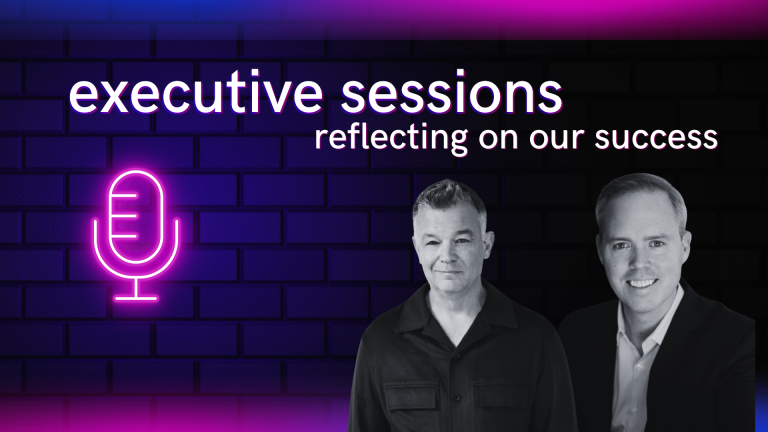 executive sessions
reflecting on our success